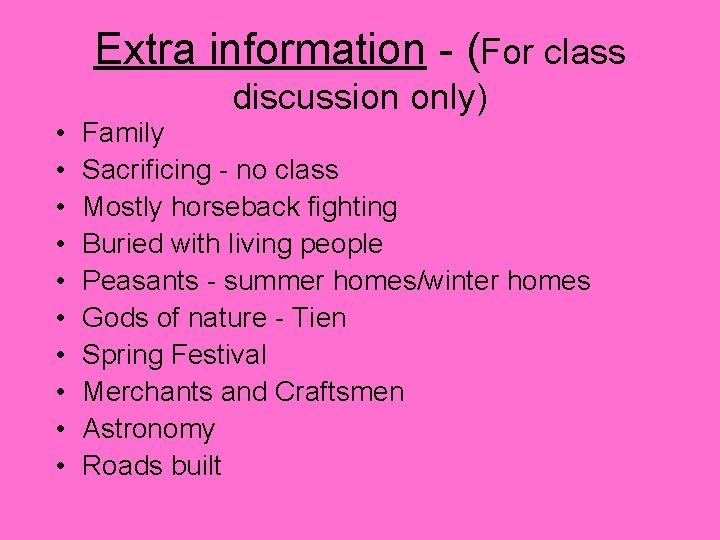 Extra information - (For class discussion only)

• Family
• Sacrificing - no class
• Mostly horseback fighting
• Buried with living people
• Peasants - summer homes/winter homes
• Gods of nature - Tien
• Spring Festival
• Merchants and Craftsmen
• Astronomy
• Roads built